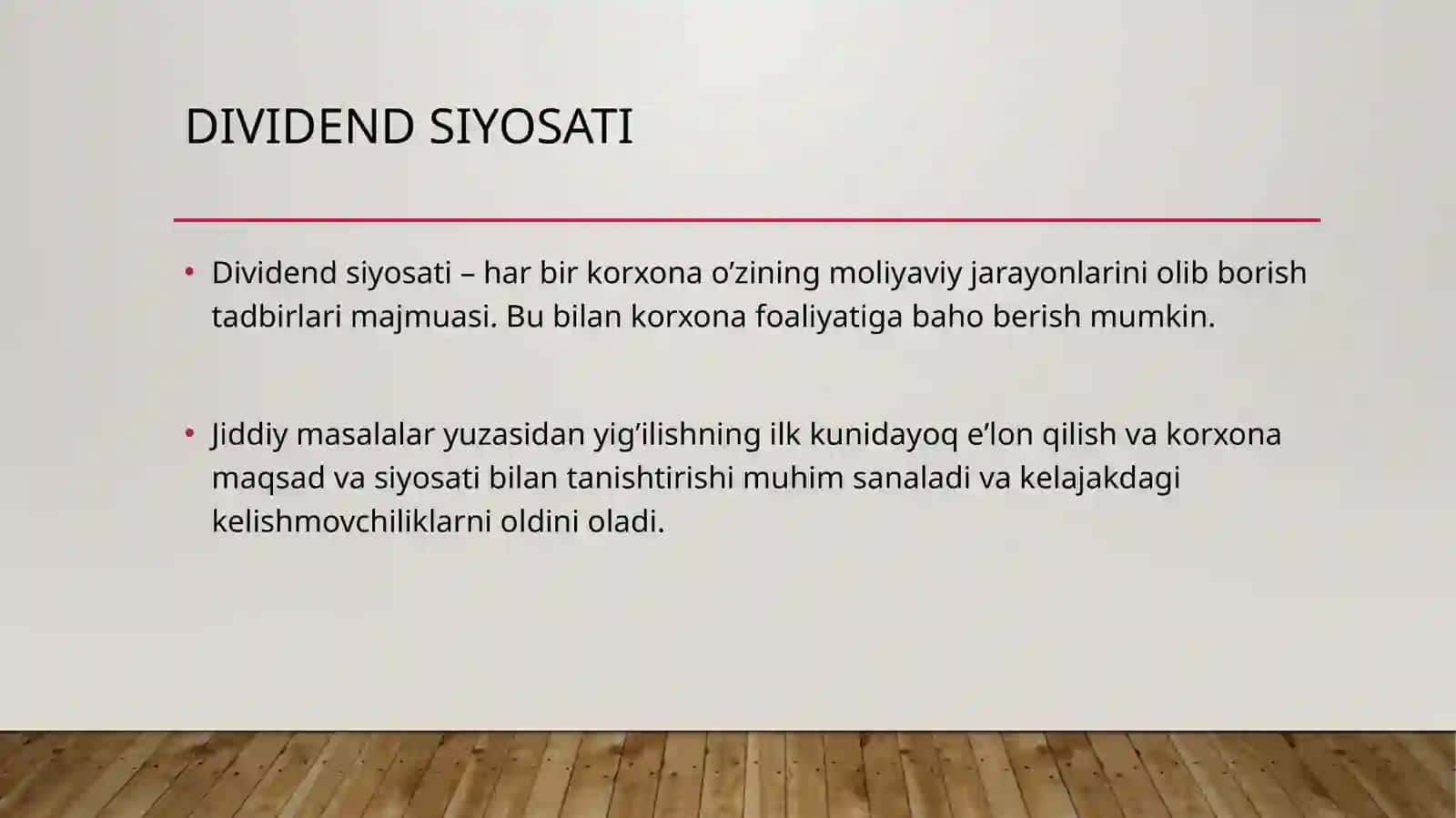 DIVIDEND SIYOSATI

• Dividend siyosati – har bir korxona o’zining moliyaviy jarayonlarini olib borish tadbirlari majmuasi. Bu bilan korxona foaliyatiga baho berish mumkin.

• Jiddiy masalalar yuzasidan yig’ilishning ilk kunidayoq e’lon qilish va korxona maqsad va siyosati bilan tanishtirishi muhim sanaladi va kelajakdagi kelishmovchiliklarni oldini oladi.